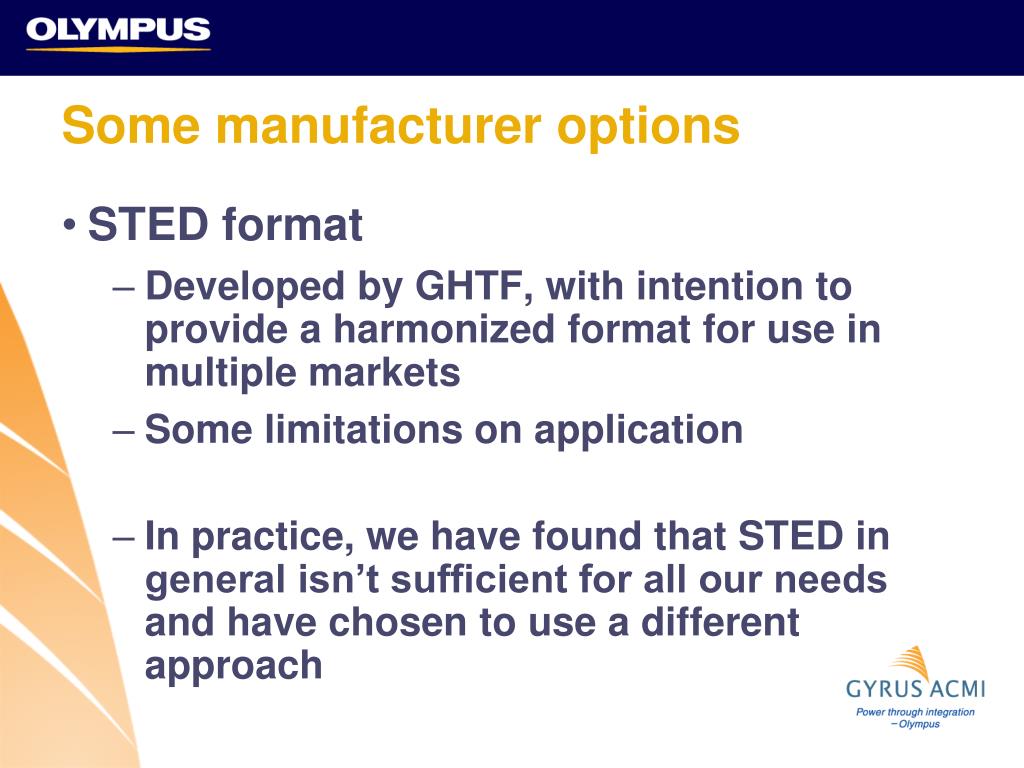 OLYMPUS

Some manufacturer options

• STED format
– Developed by GHTF, with intention to provide a harmonized format for use in multiple markets
– Some limitations on application

– In practice, we have found that STED in general isn't sufficient for all our needs and have chosen to use a different approach

GYRUS ACMI
Power through integration – Olympus